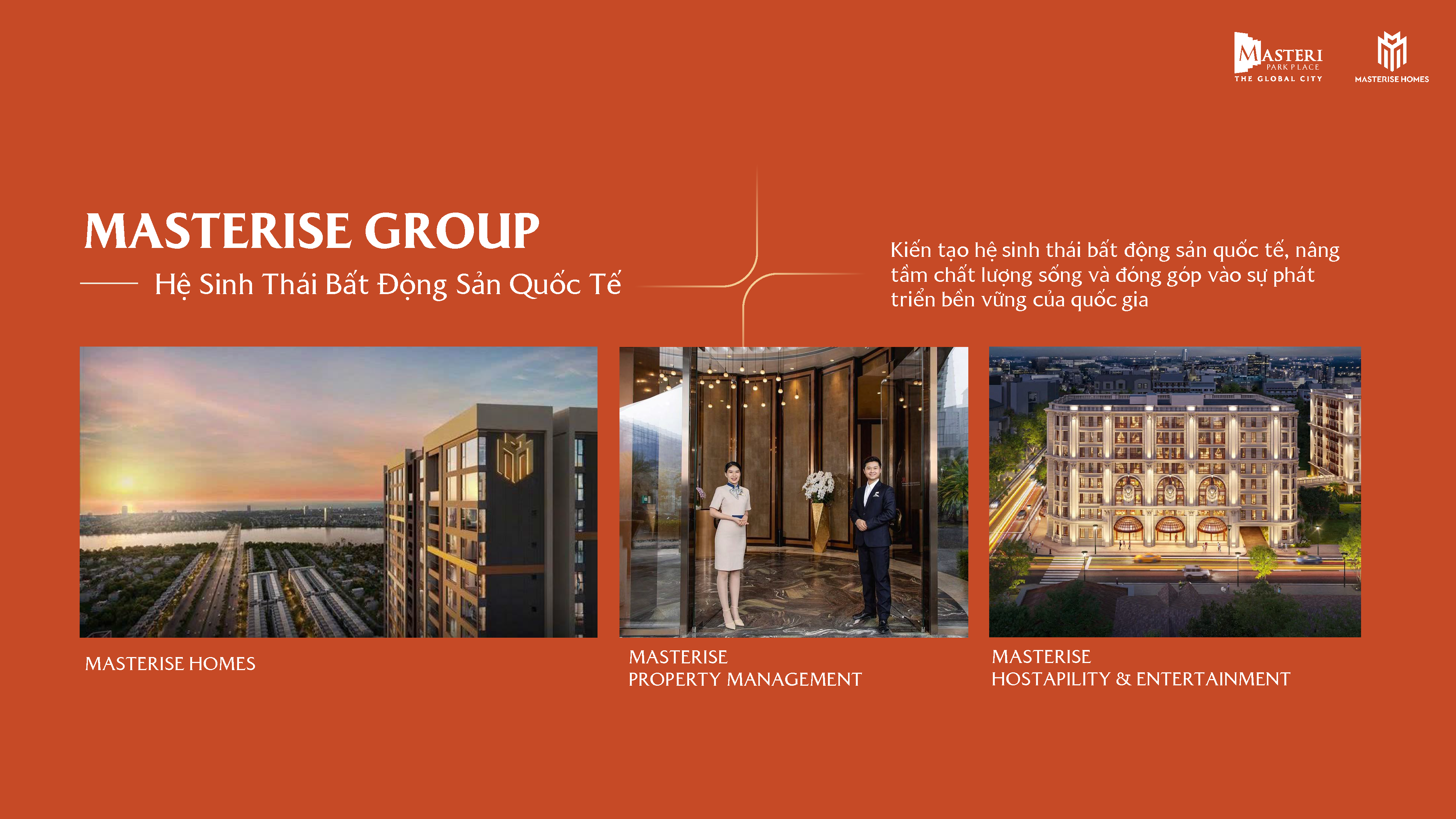 MASTERI PARK PLACE THE GLOBAL CITY

MASTERISE HOMES

MASTERISE GROUP

Hệ Sinh Thái Bất Động Sản Quốc Tế

Kiến tạo hệ sinh thái bất động sản quốc tế, nâng tầm chất lượng sống và đóng góp vào sự phát triển bền vững của quốc gia

MASTERISE HOMES

MASTERISE PROPERTY MANAGEMENT

MASTERISE HOSTAPILITY & ENTERTAINMENT